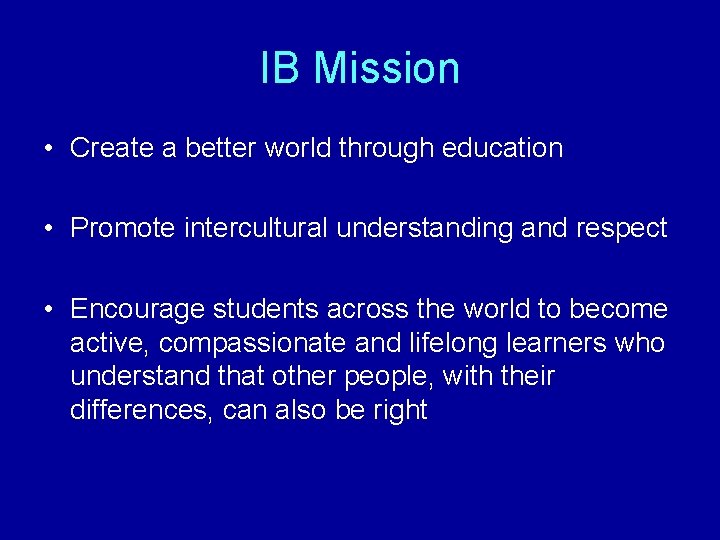 IB Mission

• Create a better world through education

• Promote intercultural understanding and respect

• Encourage students across the world to become active, compassionate and lifelong learners who understand that other people, with their differences, can also be right